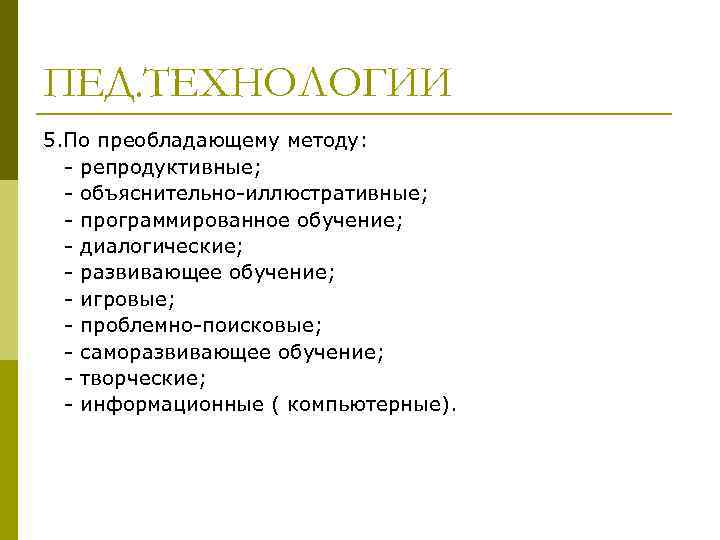 ПЕД.ТЕХНОЛОГИИ

5.По преобладающему методу:
- репродуктивные;
- объяснительно-иллюстративные;
- программированное обучение;
- диалогические;
- развивающее обучение;
- игровые;
- проблемно-поисковые;
- саморазвивающее обучение;
- творческие;
- информационные ( компьютерные).